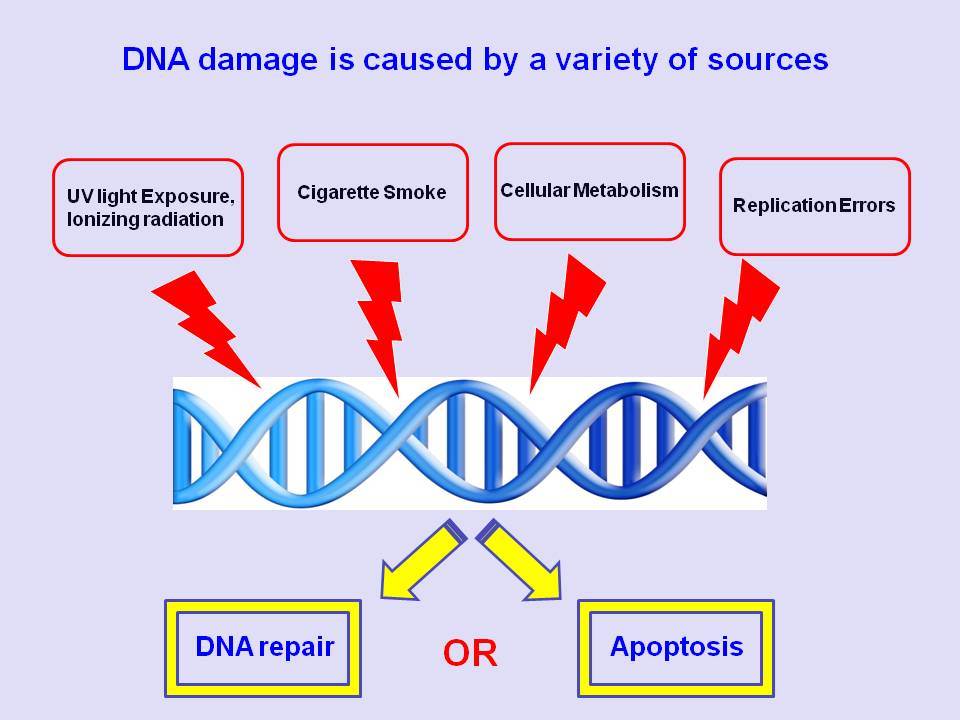 DNA damage is caused by a variety of sources

UV light Exposure, Ionizing radiation

Cigarette Smoke

Cellular Metabolism

Replication Errors

DNA repair

OR

Apoptosis